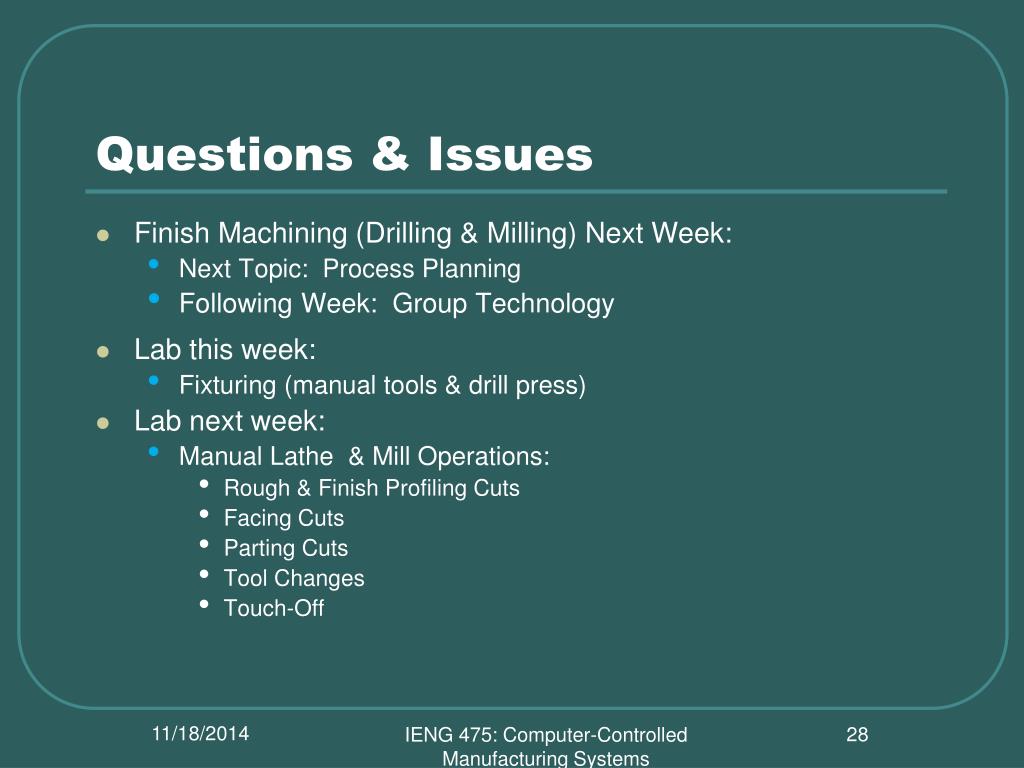 Questions & Issues

- Finish Machining (Drilling & Milling) Next Week:
  - Next Topic: Process Planning
  - Following Week: Group Technology
- Lab this week:
  - Fixturing (manual tools & drill press)
- Lab next week:
  - Manual Lathe & Mill Operations:
    - Rough & Finish Profiling Cuts
    - Facing Cuts
    - Parting Cuts
    - Tool Changes
    - Touch-Off

11/18/2014

IENG 475: Computer-Controlled Manufacturing Systems

28